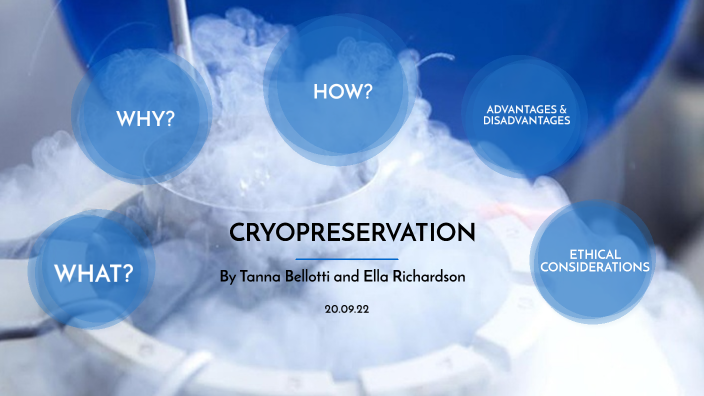 WHY?

HOW?

ADVANTAGES & DISADVANTAGES

WHAT?

CRYOPRESERVATION

By Tanna Bellotti and Ella Richardson

20.09.22

ETHICAL CONSIDERATIONS